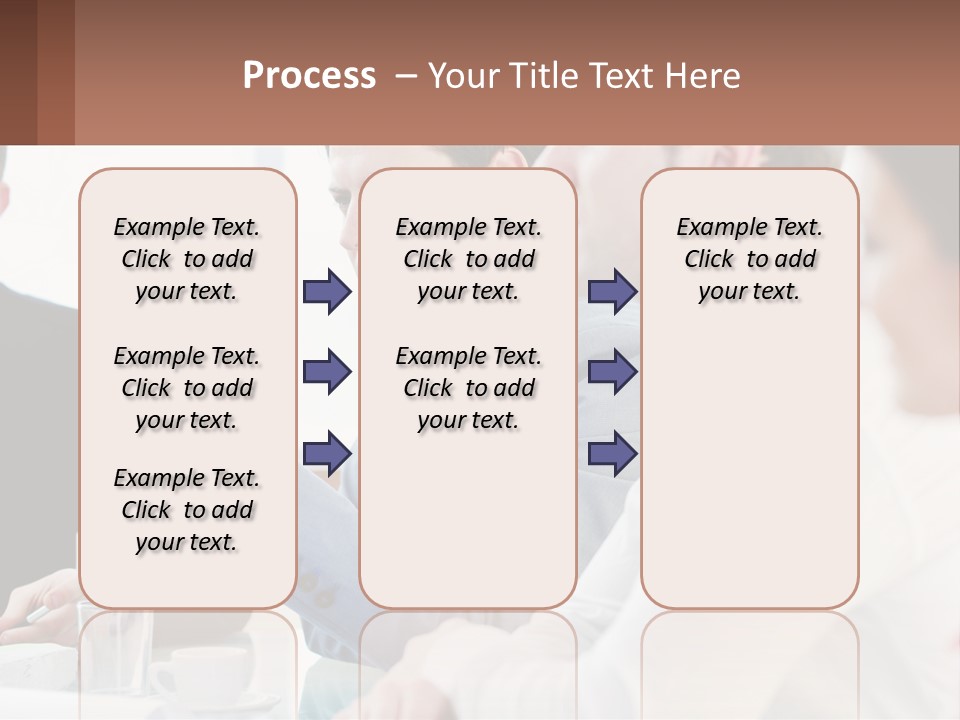 Process – Your Title Text Here

Example Text. Click to add your text.

Example Text. Click to add your text.

Example Text. Click to add your text.

Example Text. Click to add your text.

Example Text. Click to add your text.

Example Text. Click to add your text.